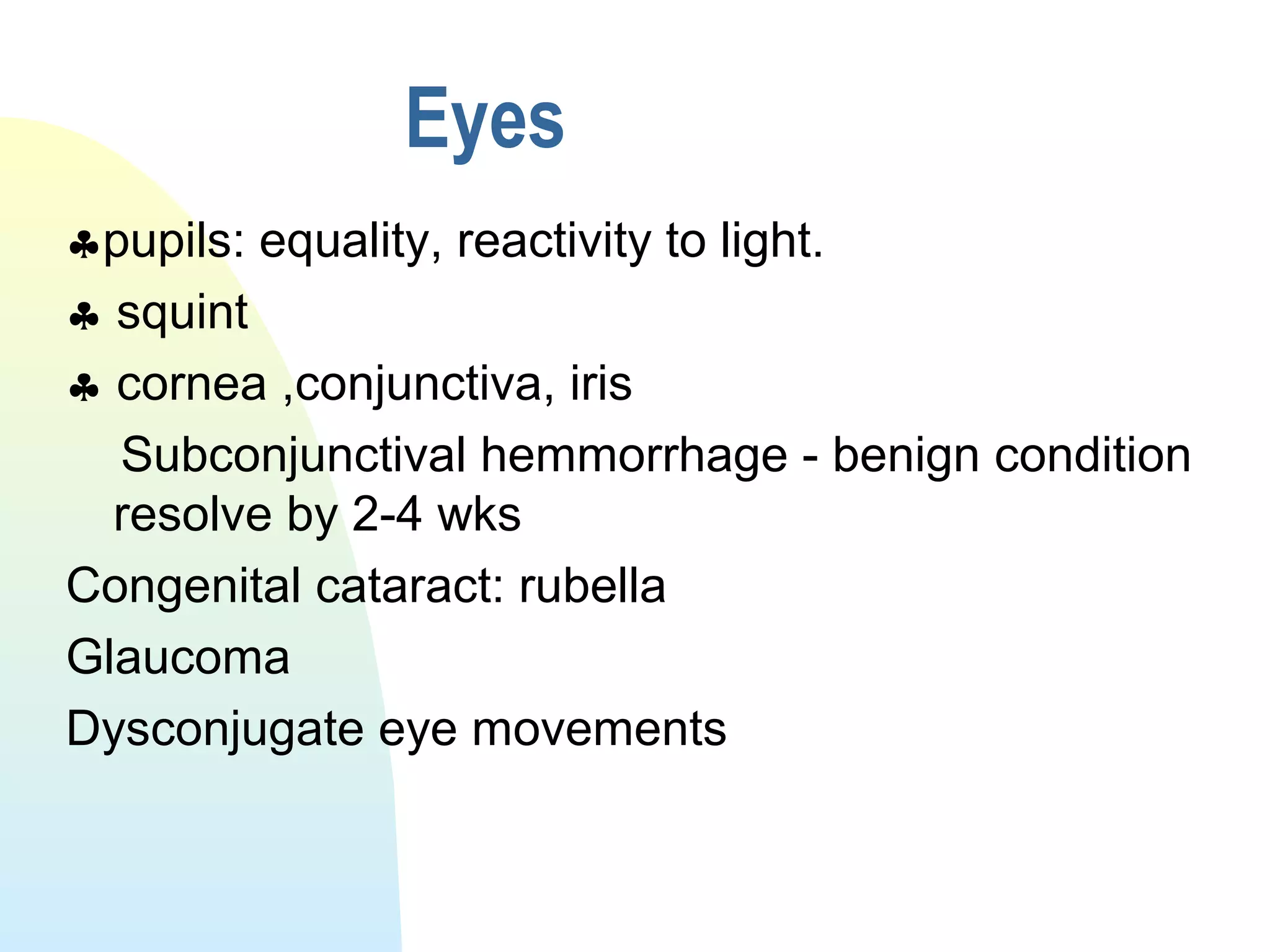 Eyes

♣pupils: equality, reactivity to light.

♣ squint

♣ cornea ,conjunctiva, iris

Subconjunctival hemmorrhage - benign condition resolve by 2-4 wks

Congenital cataract: rubella

Glaucoma

Dysconjugate eye movements